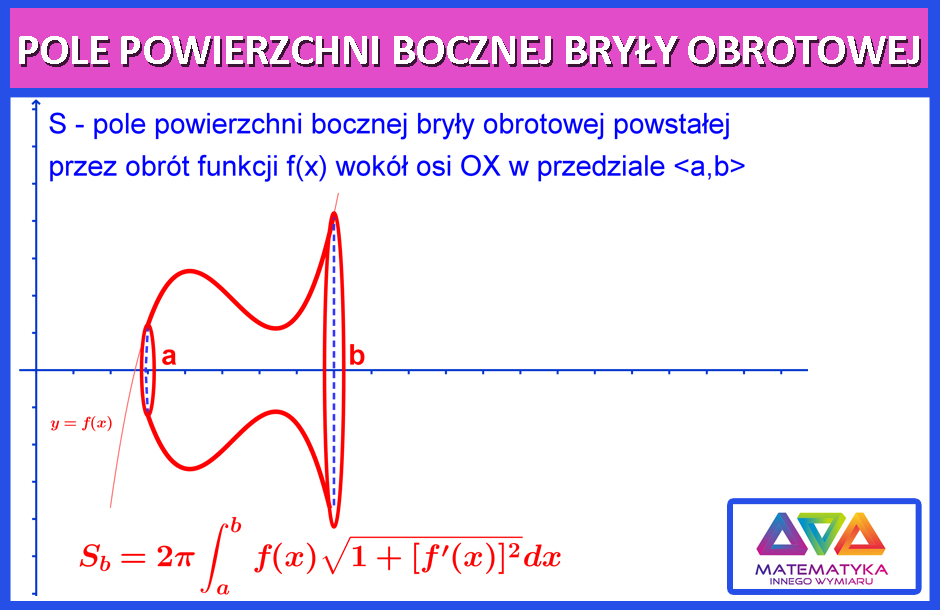 POLE POWIERZCHNI BOCZNEJ BRYŁY OBROTOWEJ

S - pole powierzchni bocznej bryły obrotowej powstałej przez obrót funkcji f(x) wokół osi OX w przedziale <a,b>

a

b

$y = f(x)$

$S_b = 2\pi \int_a^b f(x)\sqrt{1+[f'(x)]^2}dx$

MATEMATYKA
INNEGO WYMIARU